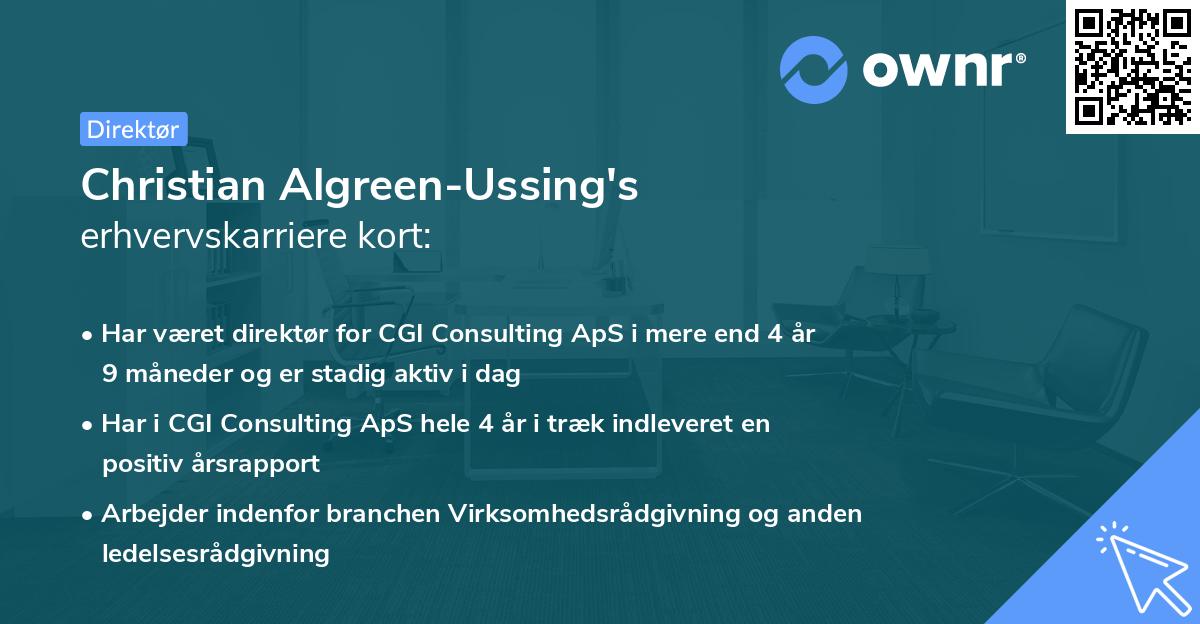 ownr®

Direktør

Christian Algreen-Ussing's erhvervskarriere kort:

• Har været direktør for CGI Consulting ApS i mere end 4 år 9 måneder og er stadig aktiv i dag

• Har i CGI Consulting ApS hele 4 år i træk indleveret en positiv årsrapport

• Arbejder indenfor branchen Virksomhedsrådgivning og anden ledelsesrådgivning